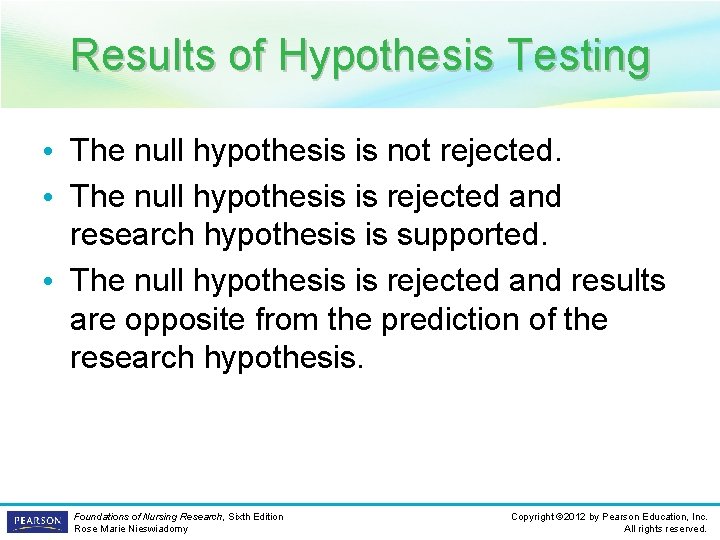 Results of Hypothesis Testing

• The null hypothesis is not rejected.
• The null hypothesis is rejected and research hypothesis is supported.
• The null hypothesis is rejected and results are opposite from the prediction of the research hypothesis.

PEARSON

Foundations of Nursing Research, Sixth Edition
Rose Marie Nieswiadomy

Copyright ©2012 by Pearson Education, Inc.
All rights reserved.